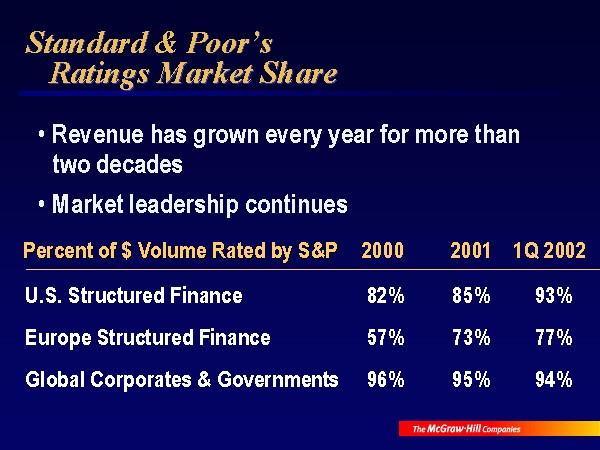 Standard & Poor's
Ratings Market Share

• Revenue has grown every year for more than two decades

• Market leadership continues

| Percent of $ Volume Rated by S&P | 2000 | 2001 | 1Q 2002 |
|---|---|---|---|
| U.S. Structured Finance | 82% | 85% | 93% |
| Europe Structured Finance | 57% | 73% | 77% |
| Global Corporates & Governments | 96% | 95% | 94% |

The McGraw-Hill Companies